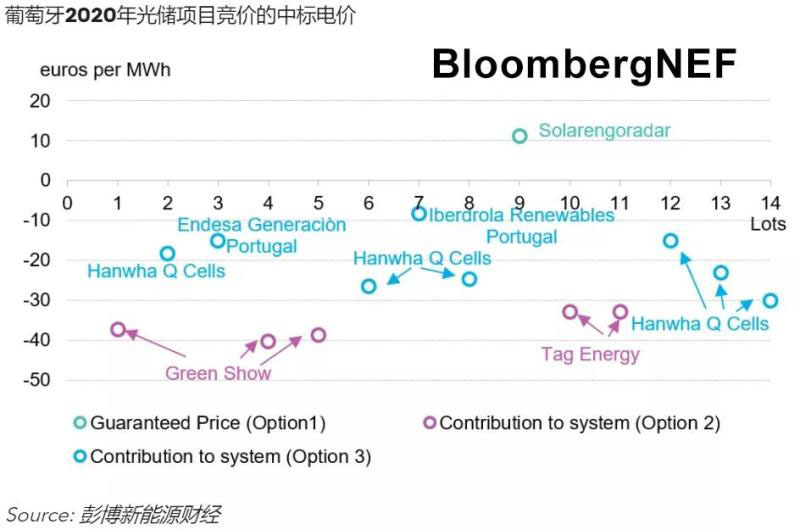 葡萄牙2020年光储项目竞价的中标电价

euros per MWh

BloombergNEF

20
10
0
-10
-20
-30
-40
-50

0 1 2 3 4 5 6 7 8 9 10 11 12 13 14
Lots

Solarengoradar

Endesa Generaciòn Portugal

Iberdrola Renewables Portugal

Hanwha Q Cells

Hanwha Q Cells

Hanwha Q Cells

Green Show

Tag Energy

Guaranteed Price (Option1)
Contribution to system (Option 2)
Contribution to system (Option 3)

Source: 彭博新能源财经